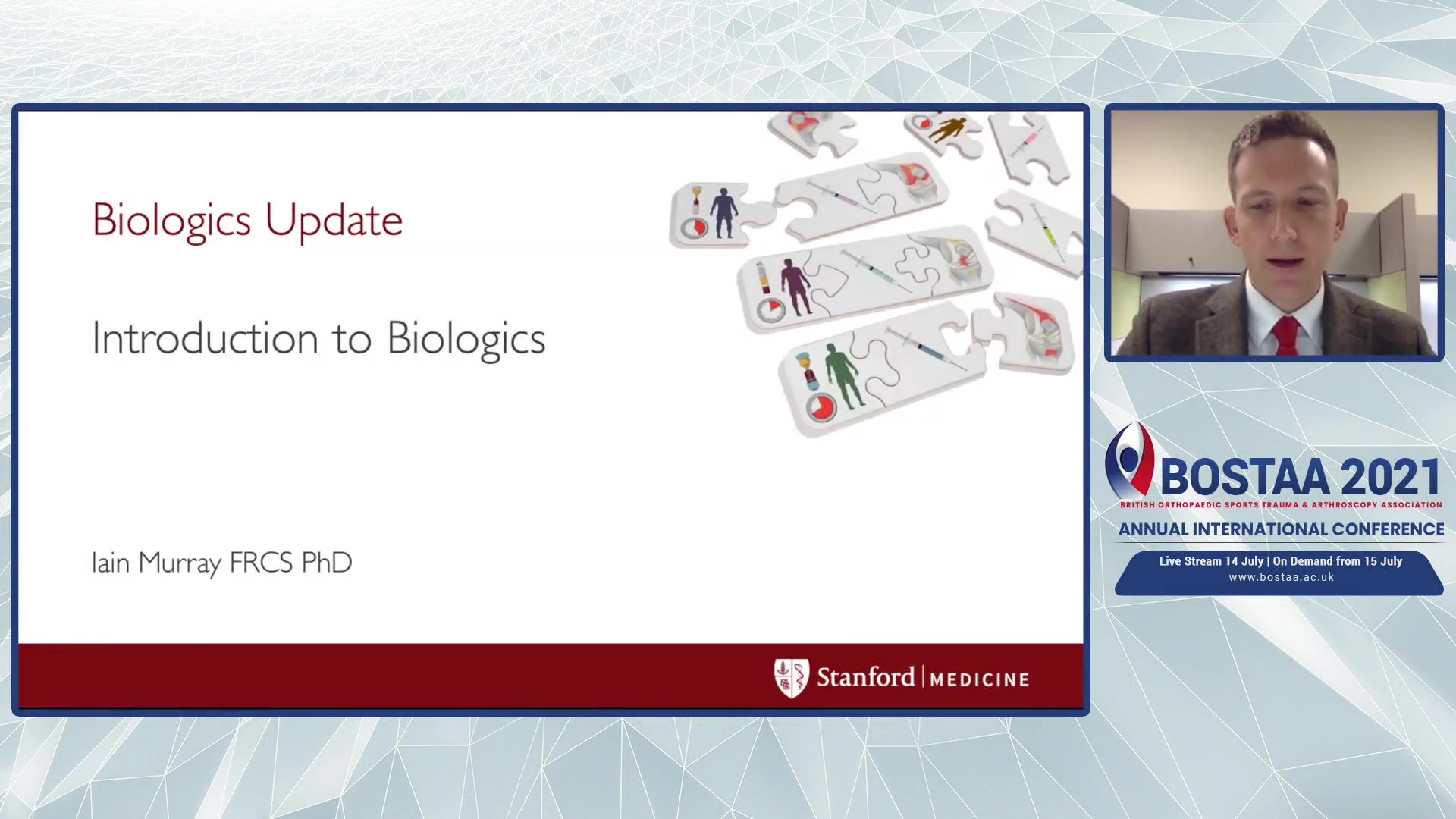 Biologics Update

Introduction to Biologics

Iain Murray FRCS PhD

Stanford | MEDICINE

BOSTAA 2021
BRITISH ORTHOPAEDIC SPORTS TRAUMA & ARTHROSCOPY ASSOCIATION
ANNUAL INTERNATIONAL CONFERENCE
Live Stream 14 July | On Demand from 15 July
www.bostaa.ac.uk